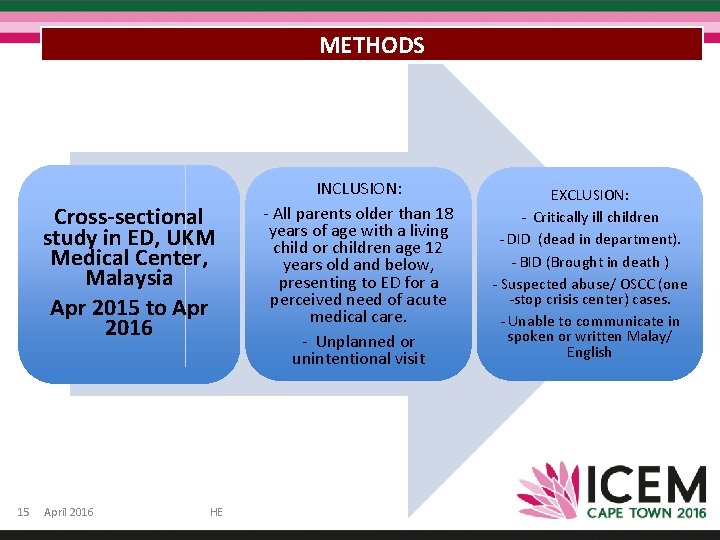 METHODS

Cross-sectional study in ED, UKM Medical Center, Malaysia

Apr 2015 to Apr 2016

INCLUSION:

- All parents older than 18 years of age with a living child or children age 12 years old and below, presenting to ED for a perceived need of acute medical care.

- Unplanned or unintentional visit

EXCLUSION:

- Critically ill children

- DID (dead in department).

- BID (Brought in death )

- Suspected abuse/ OSCC (one -stop crisis center) cases.

- Unable to communicate in spoken or written Malay/ English

15 April 2016 HE

ICEM CAPE TOWN 2016